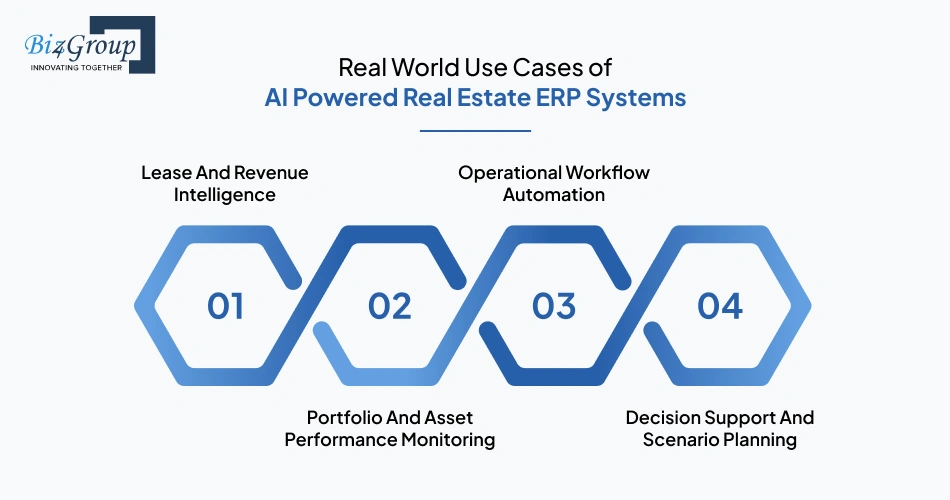 Biz4Group
INNOVATING TOGETHER

Real World Use Cases of
AI Powered Real Estate ERP Systems

Lease And Revenue Intelligence

Operational Workflow Automation

01

02

03

04

Portfolio And Asset Performance Monitoring

Decision Support And Scenario Planning